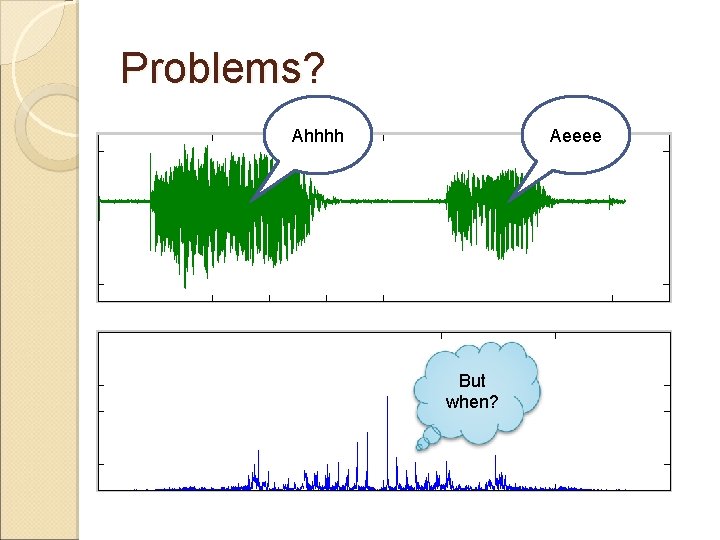 Problems?

Ahhhh

Aeeee

But when?